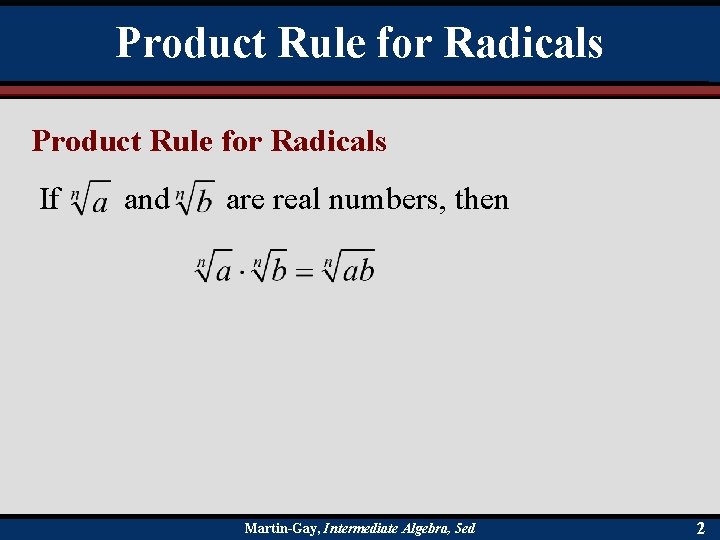 Product Rule for Radicals

Product Rule for Radicals

If $\sqrt[n]{a}$ and $\sqrt[n]{b}$ are real numbers, then

$\sqrt[n]{a} \cdot \sqrt[n]{b} = \sqrt[n]{ab}$

Martin-Gay, Intermediate Algebra, 5ed

2